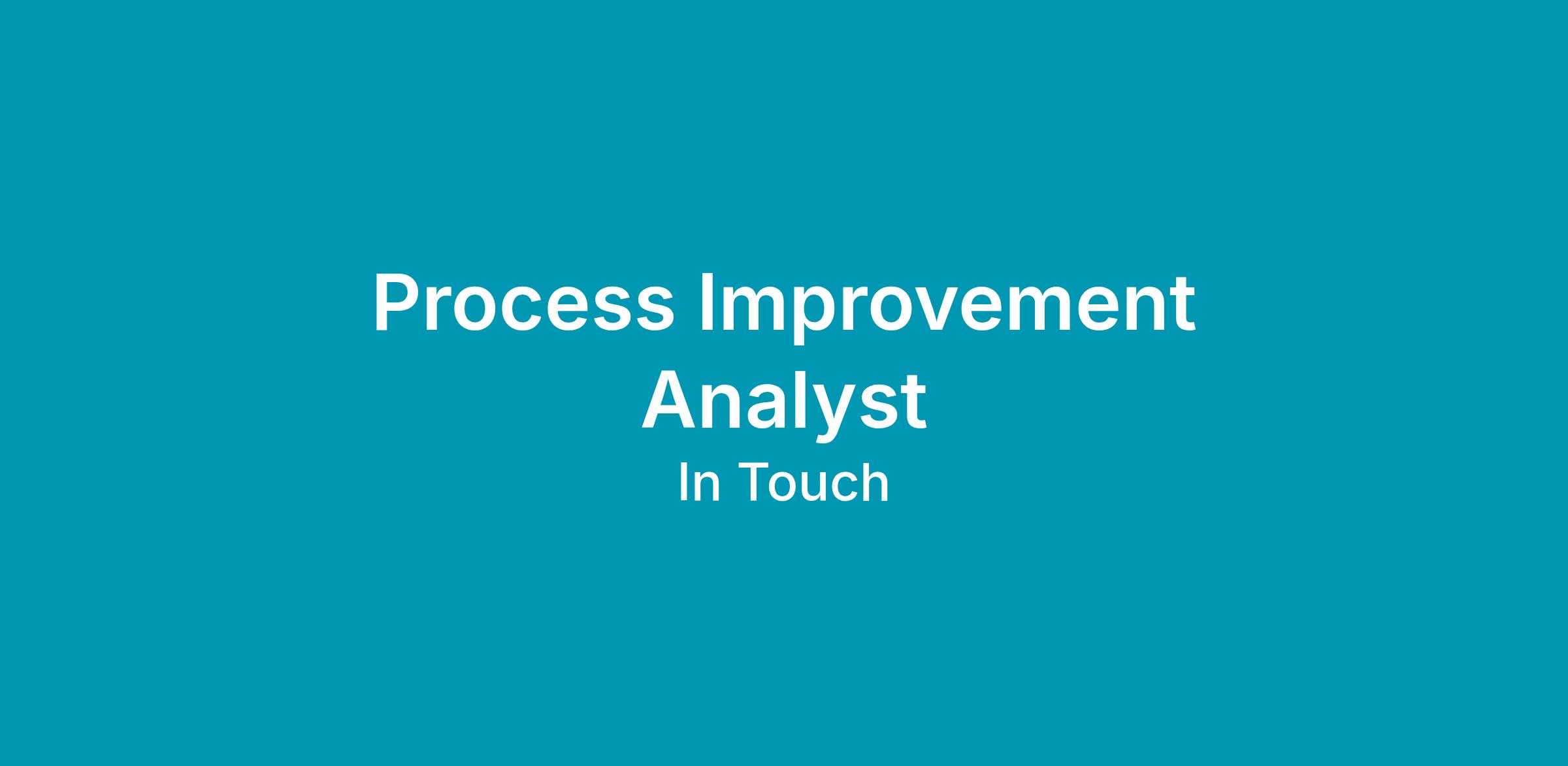 Process Improvement Analyst

In Touch